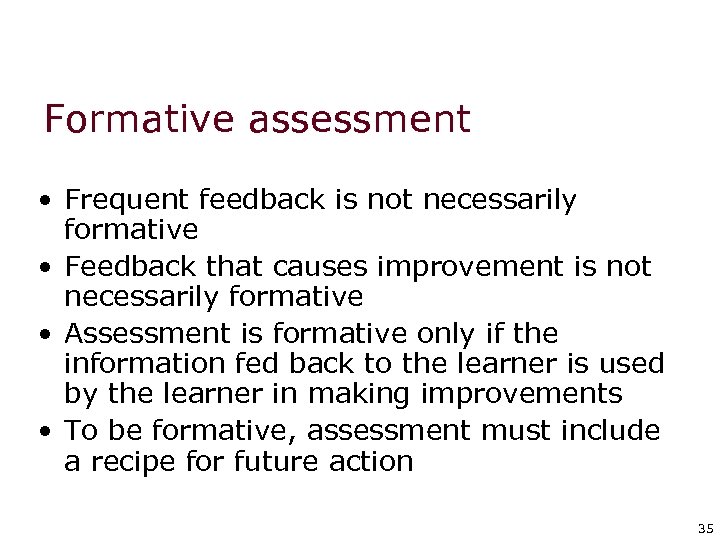 Formative assessment

• Frequent feedback is not necessarily formative
• Feedback that causes improvement is not necessarily formative
• Assessment is formative only if the information fed back to the learner is used by the learner in making improvements
• To be formative, assessment must include a recipe for future action

35